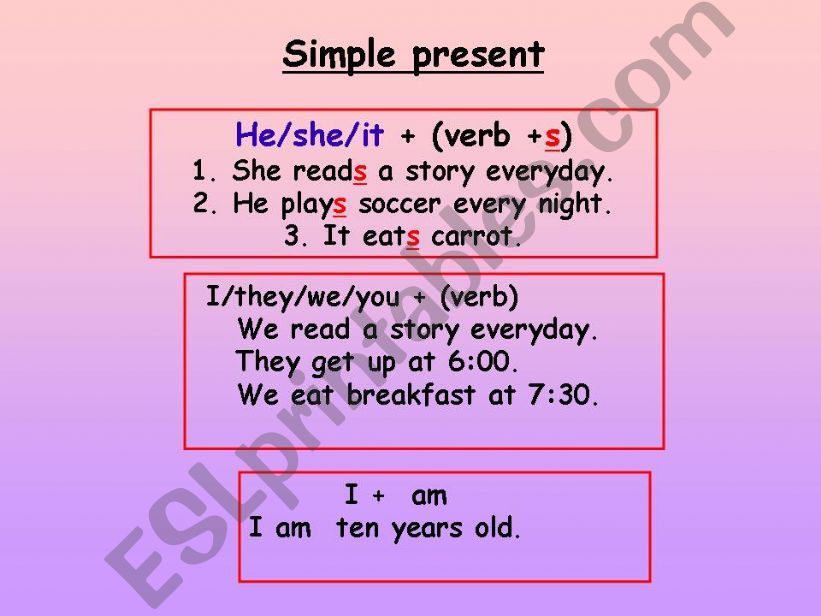 Simple present

He/she/it + (verb +s)
1. She reads a story everyday.
2. He plays soccer every night.
3. It eats carrot.

I/they/we/you + (verb)
We read a story everyday.
They get up at 6:00.
We eat breakfast at 7:30.

I + am
I am ten years old.

ESLprintables.com